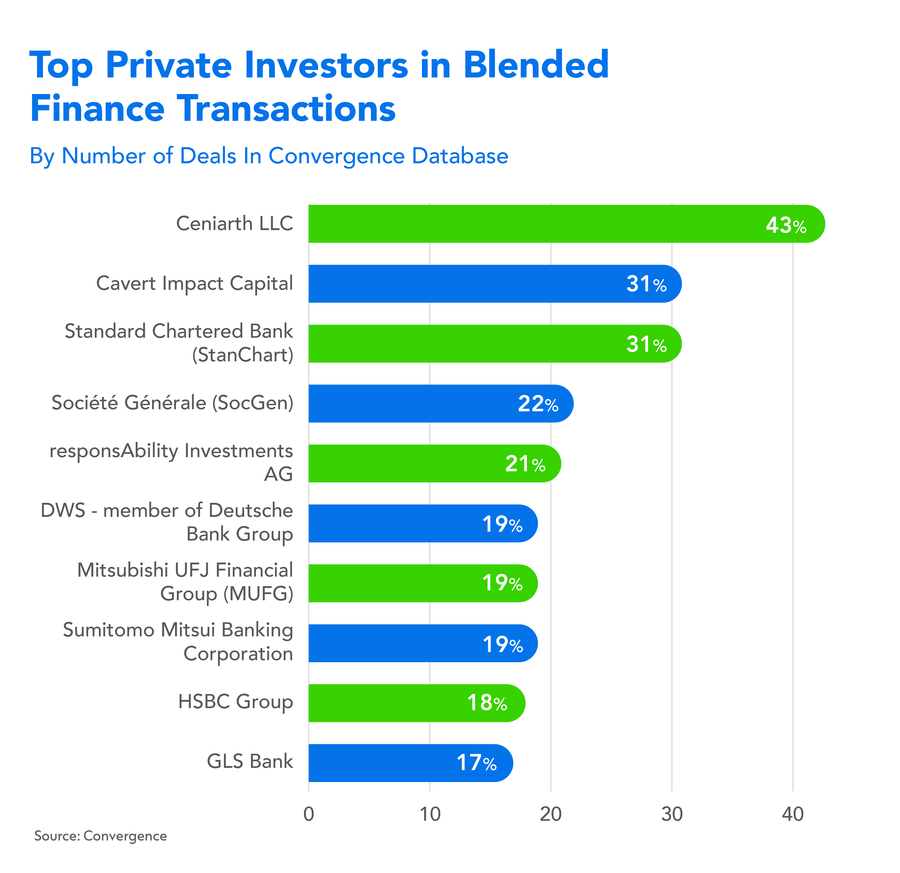 Top Private Investors in Blended Finance Transactions

By Number of Deals In Convergence Database

Ceniarth LLC 43%

Cavert Impact Capital 31%

Standard Chartered Bank (StanChart) 31%

Société Générale (SocGen) 22%

responsAbility Investments AG 21%

DWS - member of Deutsche Bank Group 19%

Mitsubishi UFJ Financial Group (MUFG) 19%

Sumitomo Mitsui Banking Corporation 19%

HSBC Group 18%

GLS Bank 17%

0 10 20 30 40

Source: Convergence